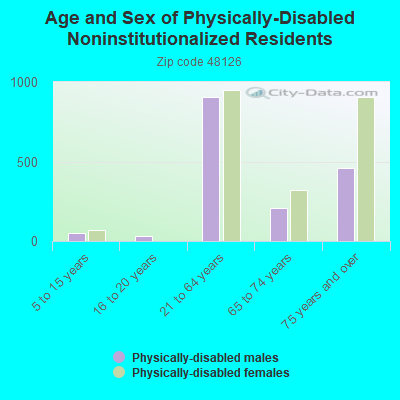 Age and Sex of Physically-Disabled Noninstitutionalized Residents

Zip code 48126

City-Data.com

1000
500
0

5 to 15 years
16 to 20 years
21 to 64 years
65 to 74 years
75 years and over

Physically-disabled males
Physically-disabled females